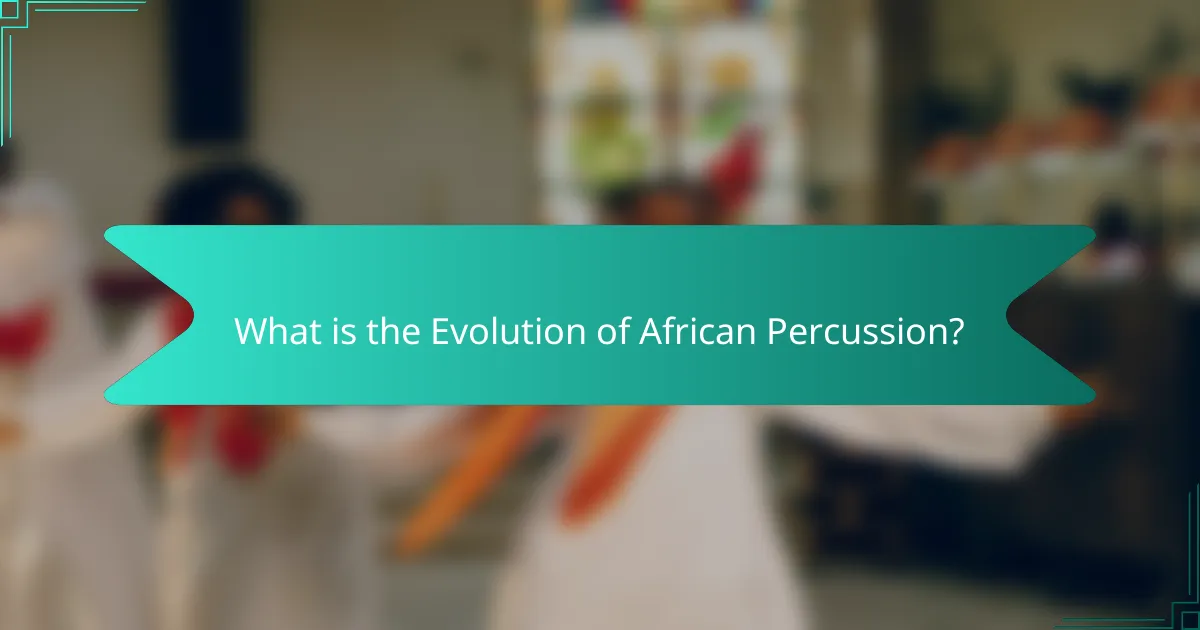 What is the Evolution of African Percussion?